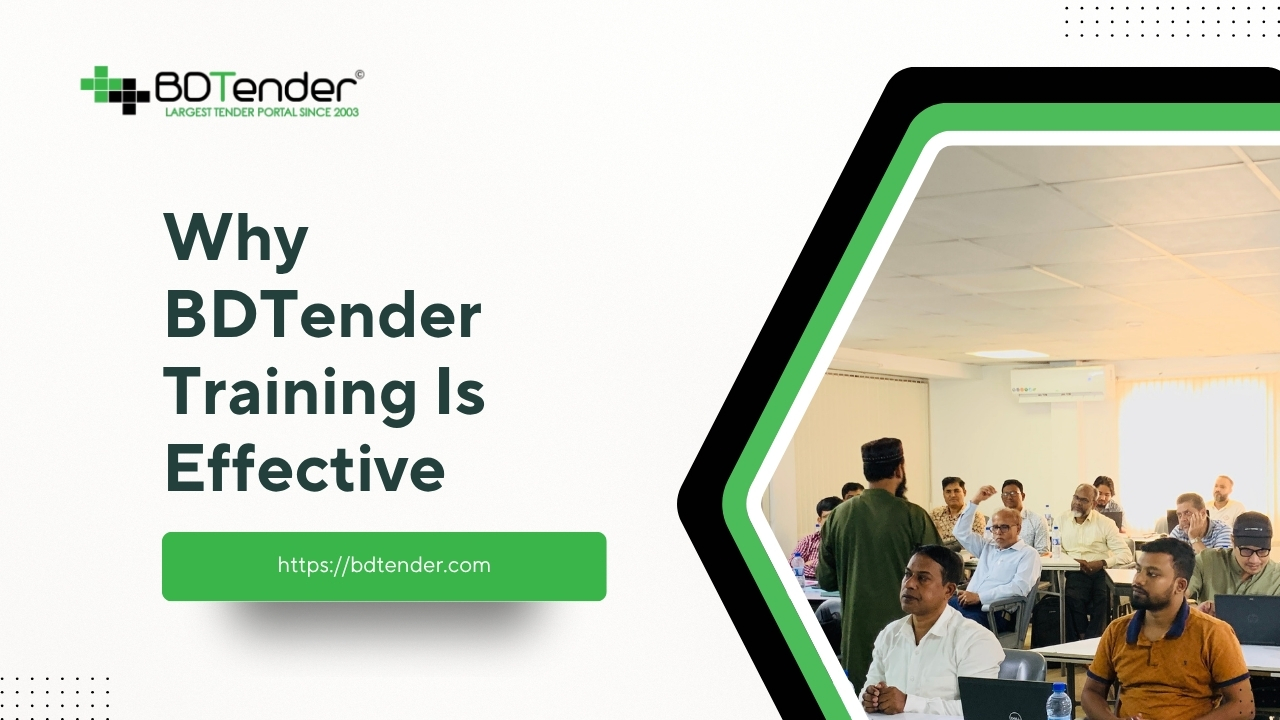 BDTender©
LARGEST TENDER PORTAL SINCE 2003

Why BDTender Training Is Effective

https://bdtender.com